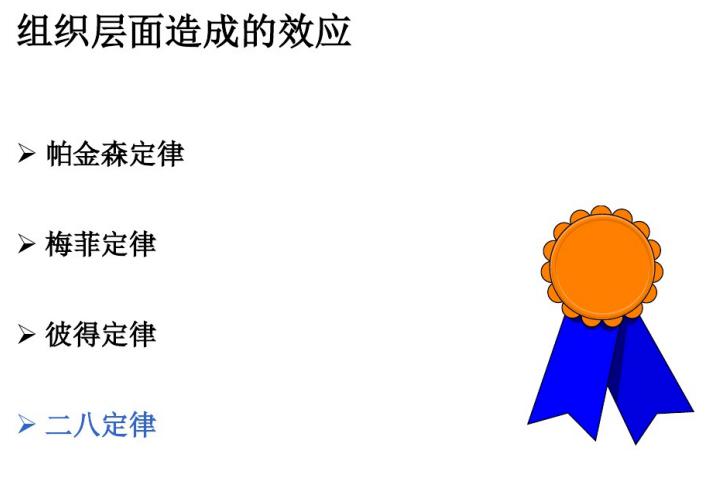 组织层面造成的效应

➢ 帕金森定律

➢ 梅菲定律

➢ 彼得定律

➢ 二八定律